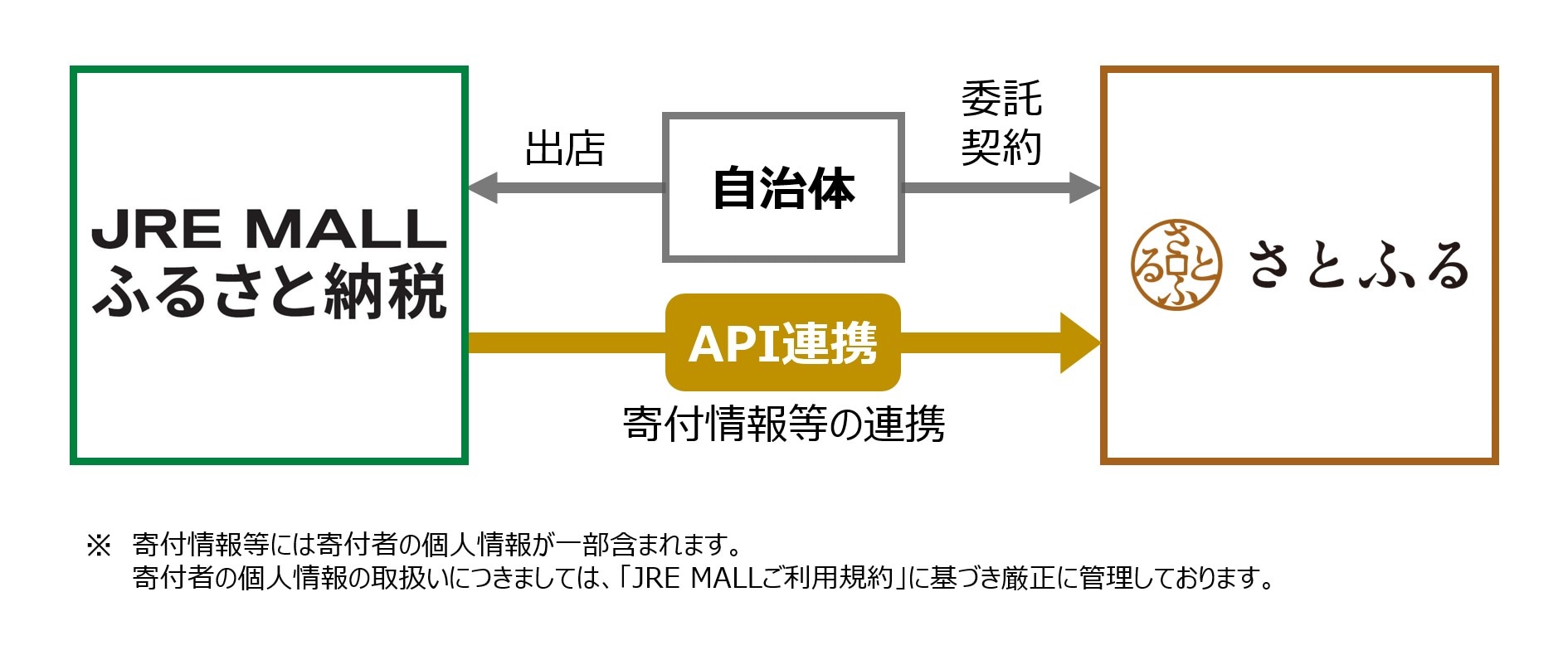 JRE MALL
ふるさと納税

出店

自治体

委託
契約

さとふる

さとふる

API連携

寄付情報等の連携

※ 寄付情報等には寄付者の個人情報が一部含まれます。
寄付者の個人情報の取扱いにつきましては、「JRE MALLご利用規約」に基づき厳正に管理しております。